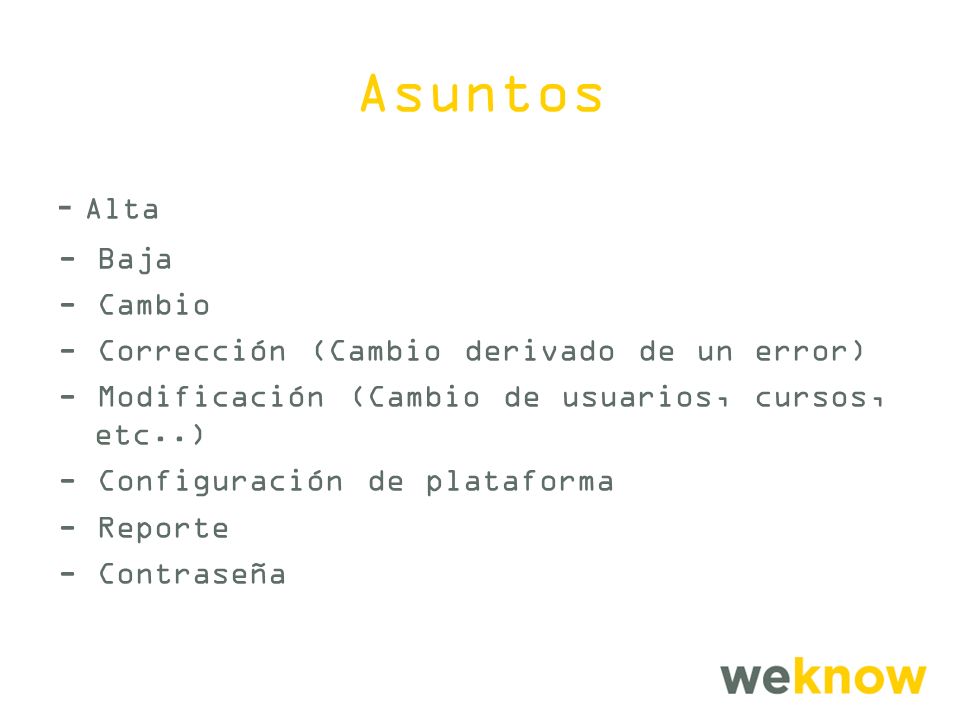 Asuntos

- Alta
- Baja
- Cambio
- Corrección (Cambio derivado de un error)
- Modificación (Cambio de usuarios, cursos, etc..)
- Configuración de plataforma
- Reporte
- Contraseña

weknow